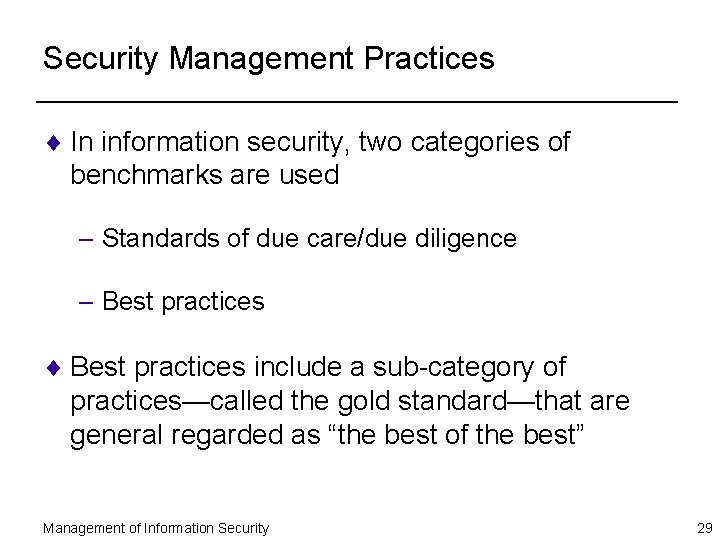 Security Management Practices

♦ In information security, two categories of benchmarks are used

– Standards of due care/due diligence

– Best practices

♦ Best practices include a sub-category of practices—called the gold standard—that are general regarded as “the best of the best”

Management of Information Security

29